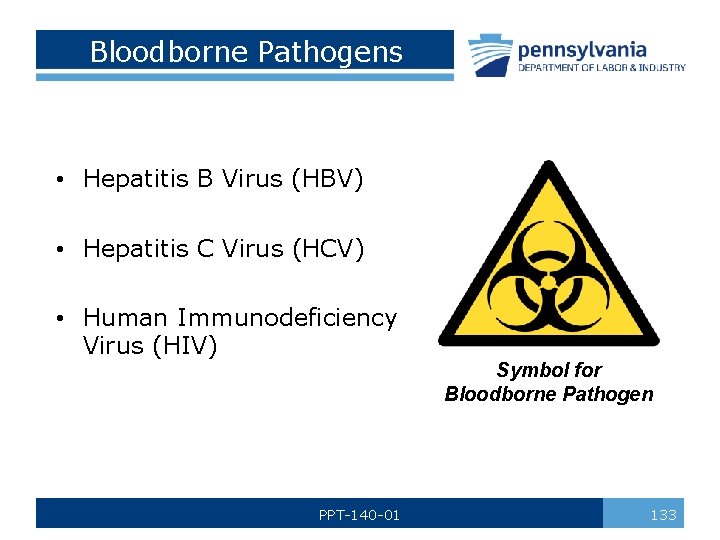 Bloodborne Pathogens

pennsylvania
DEPARTMENT OF LABOR & INDUSTRY

• Hepatitis B Virus (HBV)

• Hepatitis C Virus (HCV)

• Human Immunodeficiency Virus (HIV)

Symbol for Bloodborne Pathogen

PPT-140-01

133